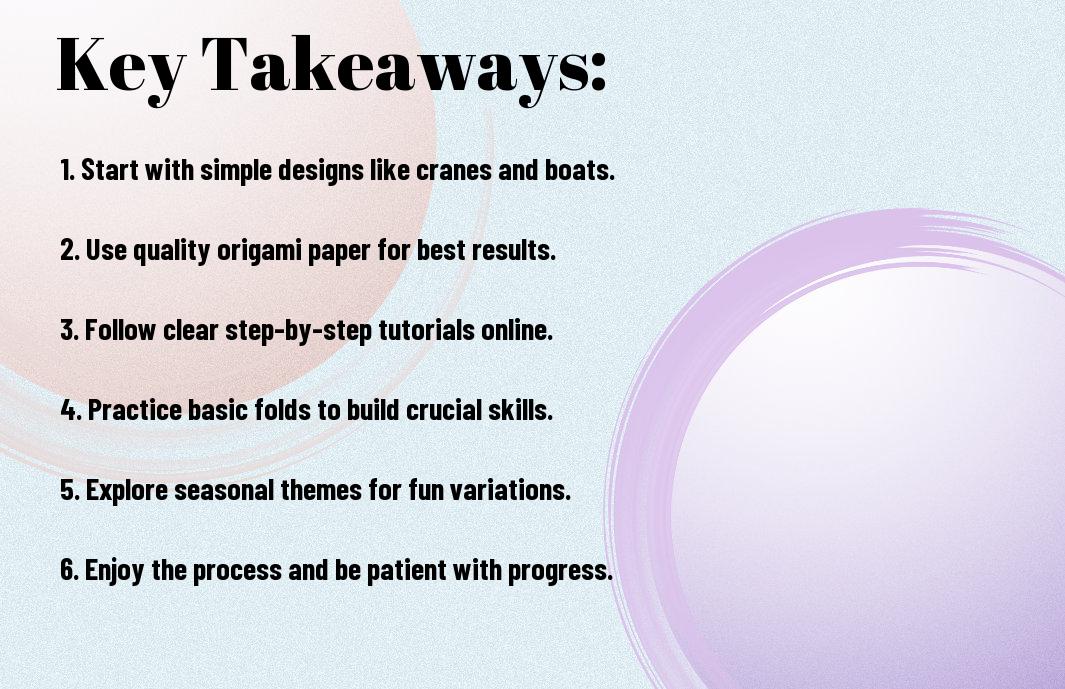 Key Takeaways:

1. Start with simple designs like cranes and boats.

2. Use quality origami paper for best results.

3. Follow clear step-by-step tutorials online.

4. Practice basic folds to build crucial skills.

5. Explore seasonal themes for fun variations.

6. Enjoy the process and be patient with progress.